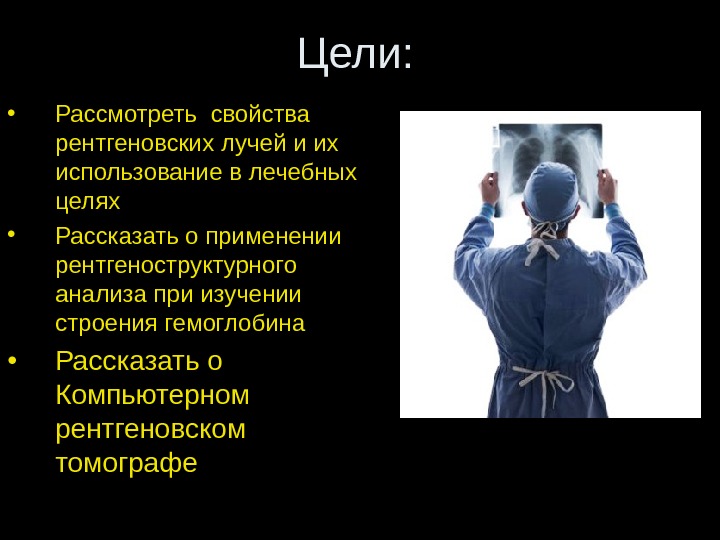 Цели:

• Рассмотреть свойства рентгеновских лучей и их использование в лечебных целях

• Рассказать о применении рентгеноструктурного анализа при изучении строения гемоглобина

• Рассказать о Компьютерном рентгеновском томографе